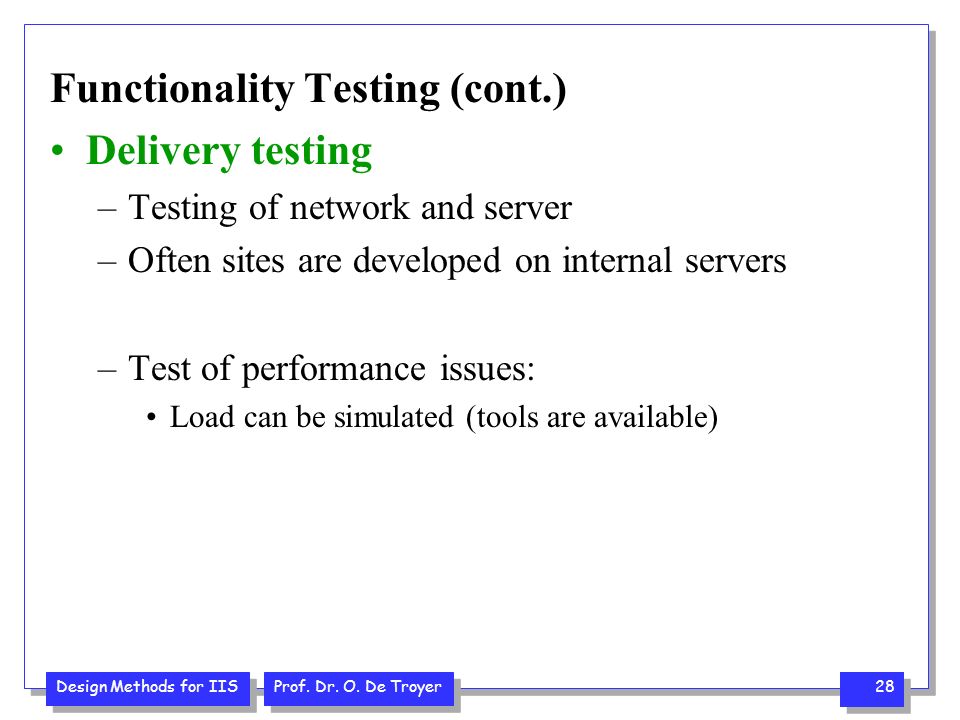 Functionality Testing (cont.)

• Delivery testing
– Testing of network and server
– Often sites are developed on internal servers

– Test of performance issues:
• Load can be simulated (tools are available)

Design Methods for IIS
Prof. Dr. O. De Troyer
28